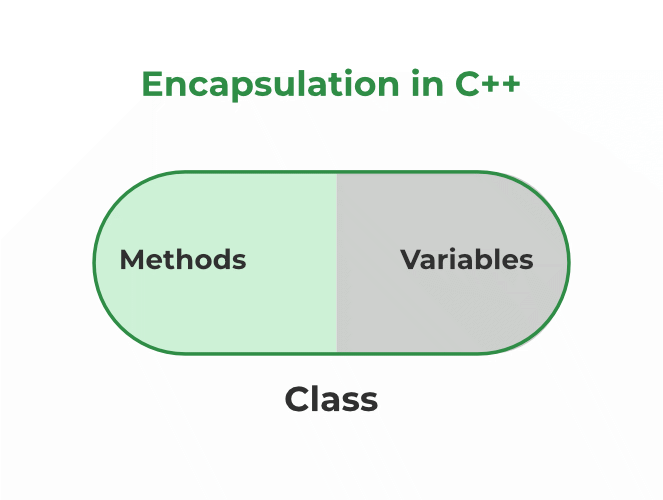 Encapsulation in C++

Methods

Variables

Class